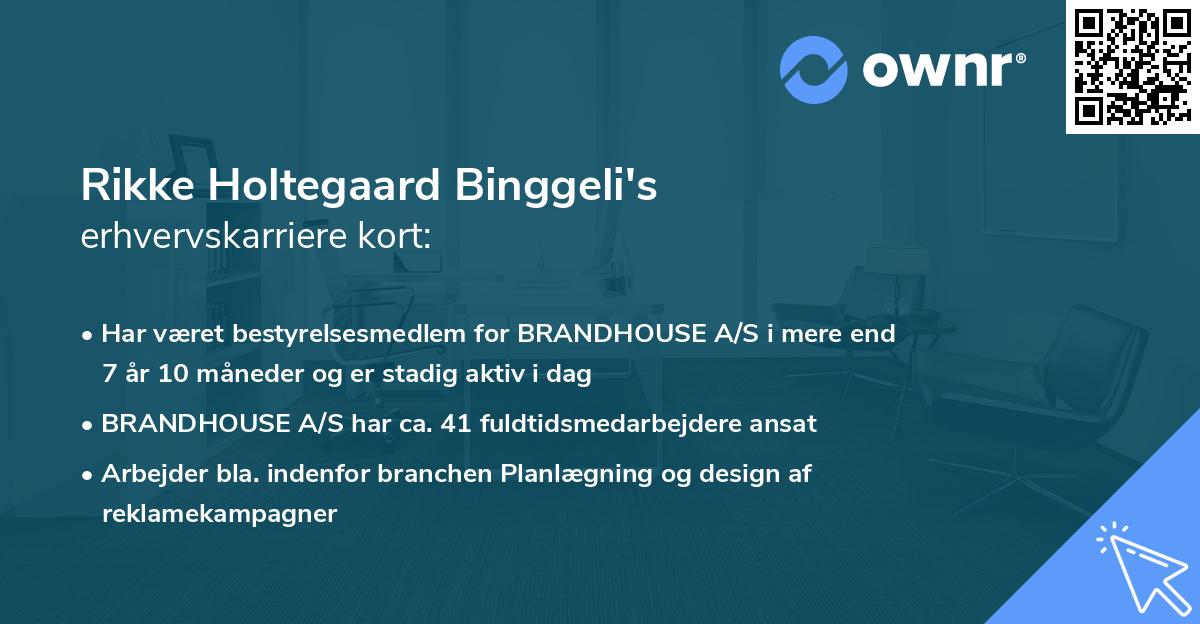 ownr®

Rikke Holtegaard Binggeli's
erhvervskarriere kort:

• Har været bestyrelsesmedlem for BRANDHOUSE A/S i mere end 7 år 10 måneder og er stadig aktiv i dag

• BRANDHOUSE A/S har ca. 41 fuldtidsmedarbejdere ansat

• Arbejder bla. indenfor branchen Planlægning og design af reklamekampagner